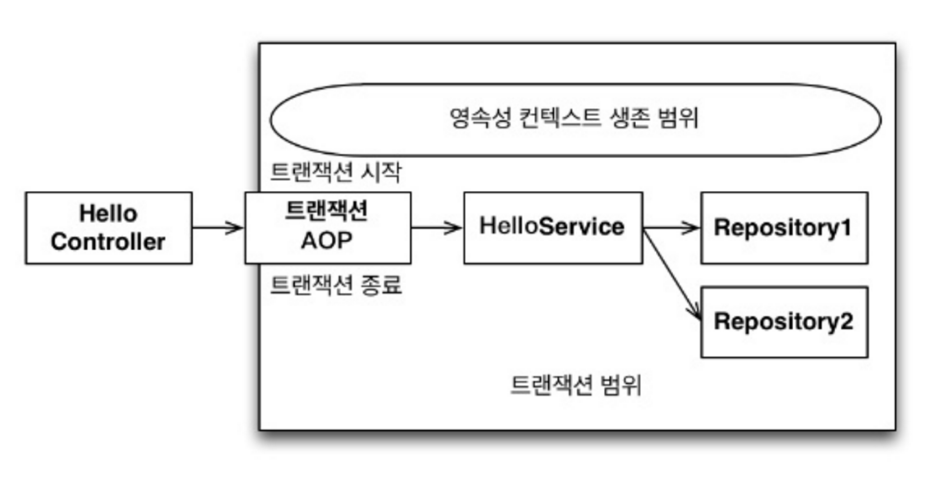 영속성 컨텍스트 생존 범위

트랜잭션 시작

Hello Controller

트랜잭션 AOP

HelloService

Repository1

트랜잭션 종료

Repository2

트랜잭션 범위